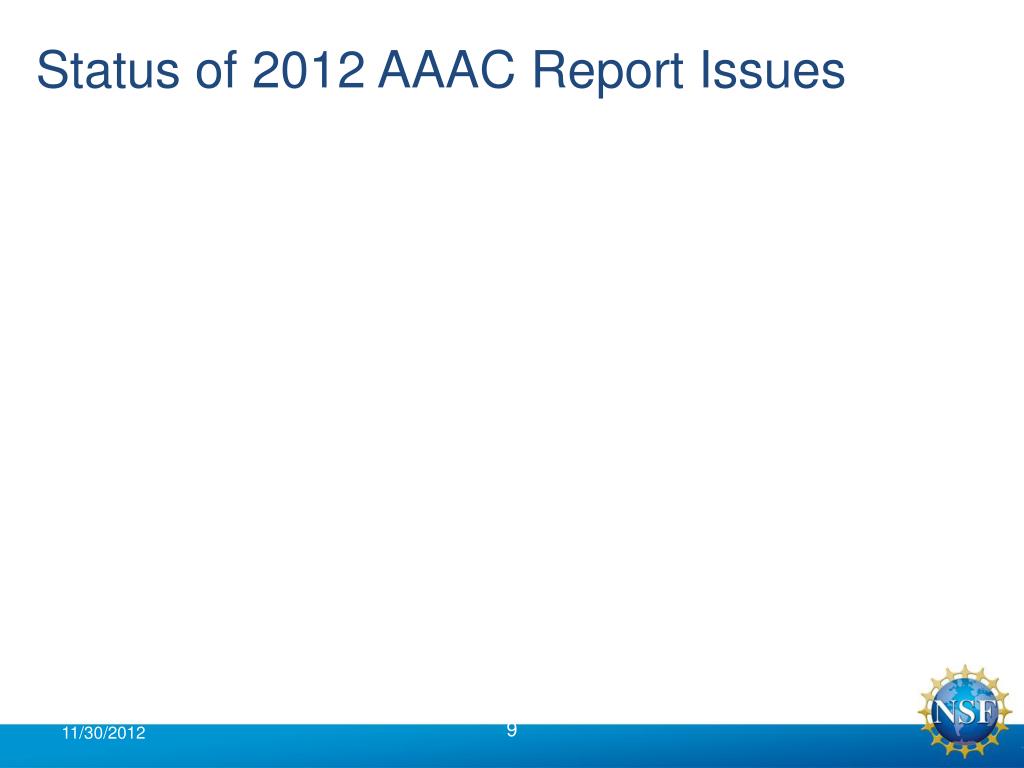 Status of 2012 AAAC Report Issues

11/30/2012

9

NSF